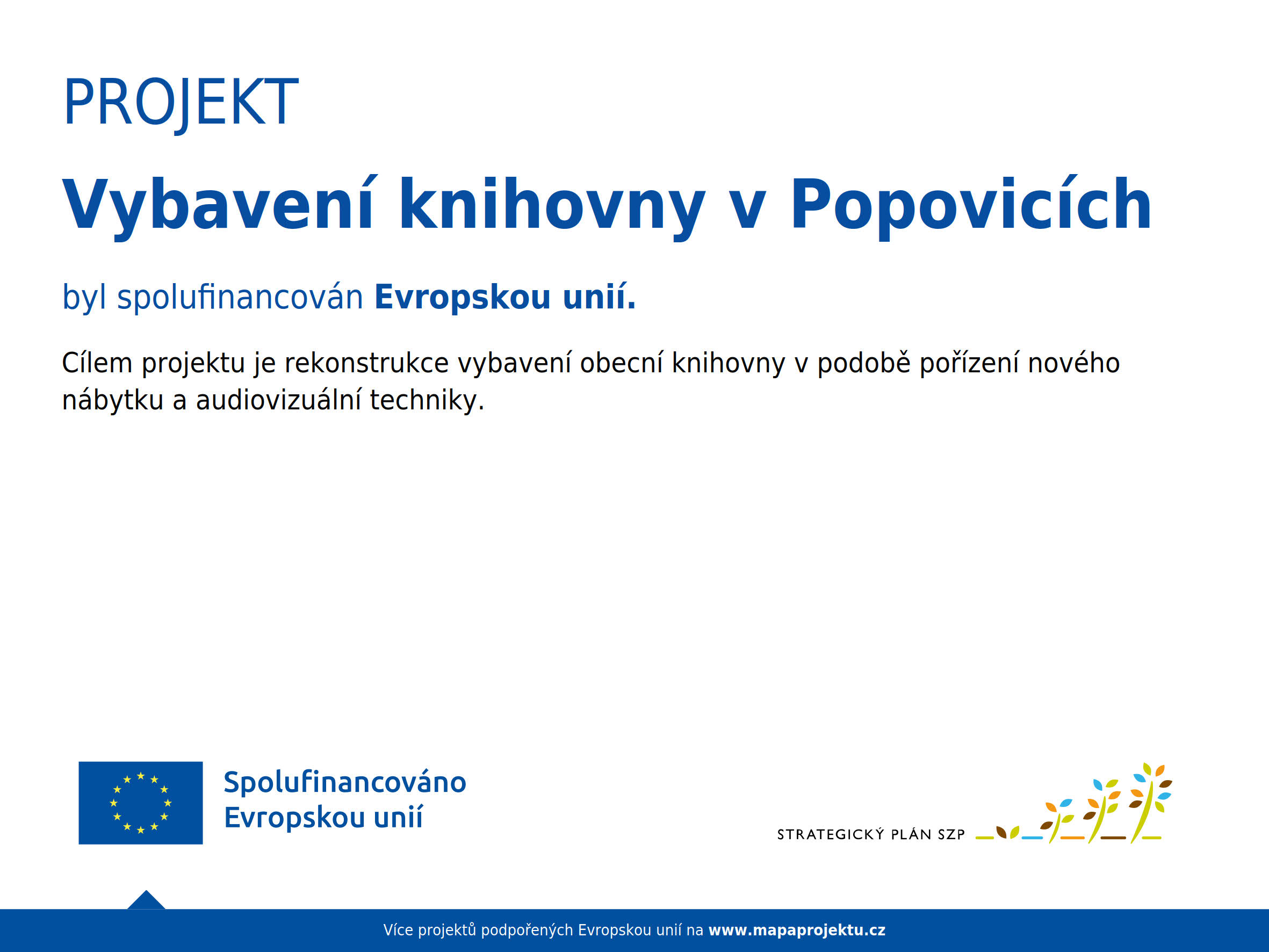 PROJEKT

Vybavení knihovny v Popovicích

byl spolufinancován Evropskou unií.

Cílem projektu je rekonstrukce vybavení obecní knihovny v podobě pořízení nového nábytku a audiovizuální techniky.

Spolufinancováno Evropskou unií

STRATEGICKÝ PLÁN SZP

Více projektů podpořených Evropskou unií na www.mapaprojektu.cz